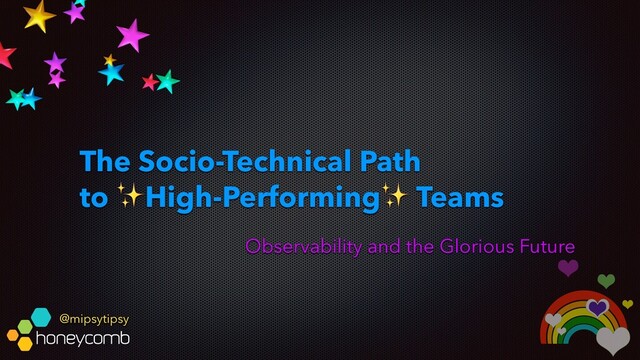 The Socio-Technical Path to ✨High-Performing✨ Teams

Observability and the Glorious Future

@mipsytipsy

honeycomb